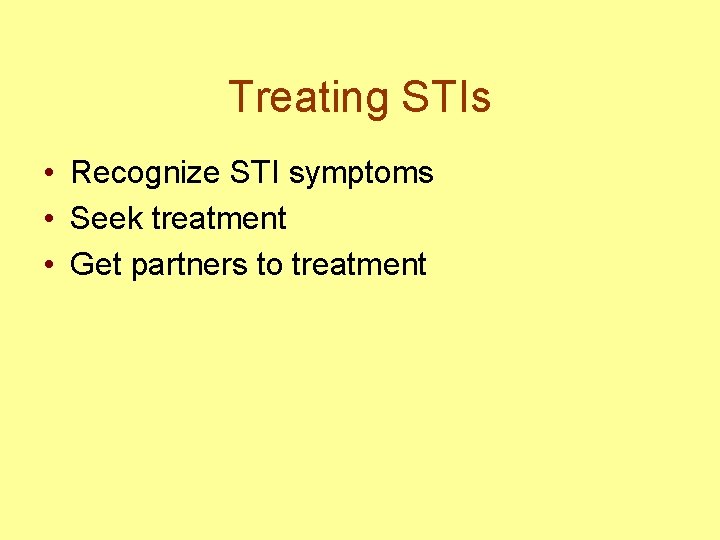 Treating STIs

• Recognize STI symptoms
• Seek treatment
• Get partners to treatment